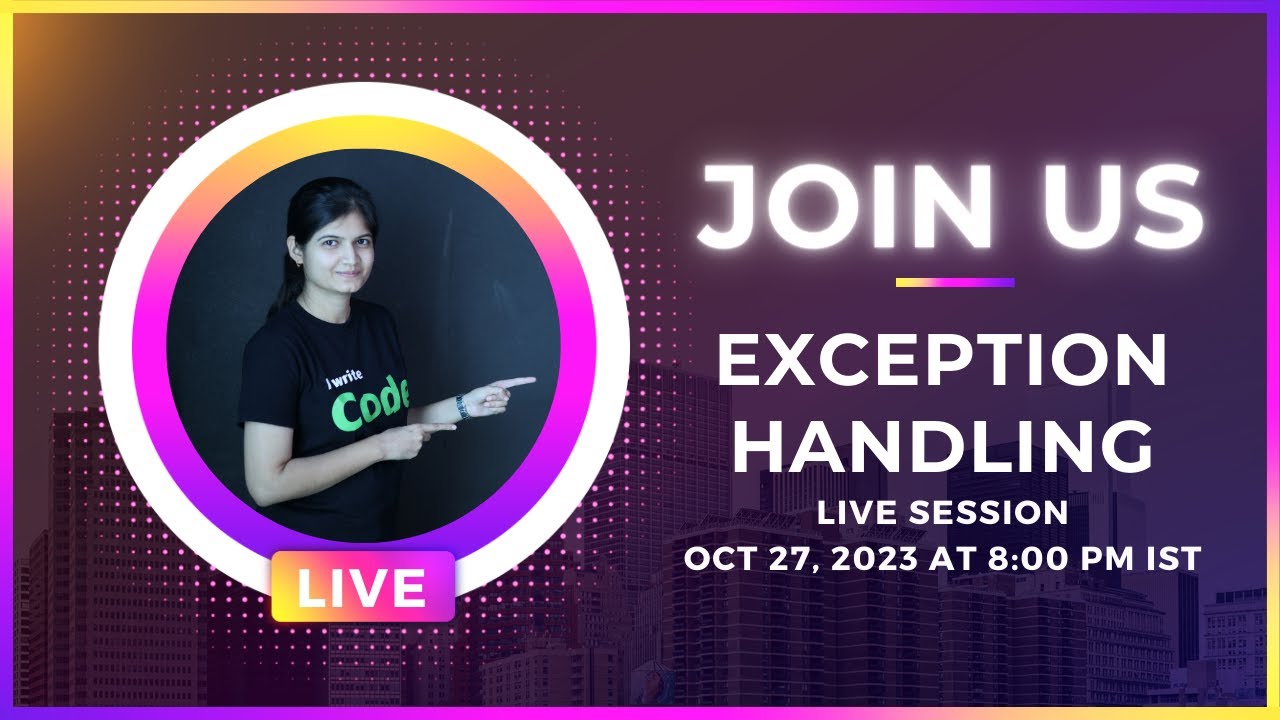 i write
Code

LIVE

JOIN US

EXCEPTION HANDLING

LIVE SESSION

OCT 27, 2023 AT 8:00 PM IST